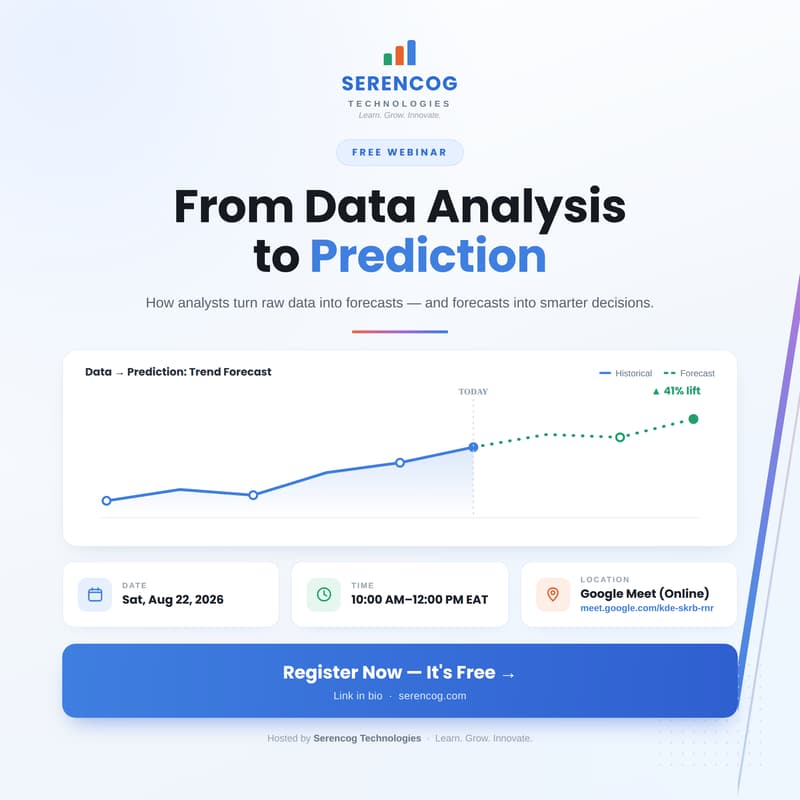 SERENCOG
TECHNOLOGIES
Learn. Grow. Innovate.

FREE WEBINAR

From Data Analysis to Prediction

How analysts turn raw data into forecasts — and forecasts into smarter decisions.

Data → Prediction: Trend Forecast

Historical
Forecast

TODAY

▲ 41% lift

DATE
Sat, Aug 22, 2026

TIME
10:00 AM–12:00 PM EAT

LOCATION
Google Meet (Online)
meet.google.com/kde-skrb-rnr

Register Now — It's Free →
Link in bio · serencog.com

Hosted by Serencog Technologies · Learn. Grow. Innovate.